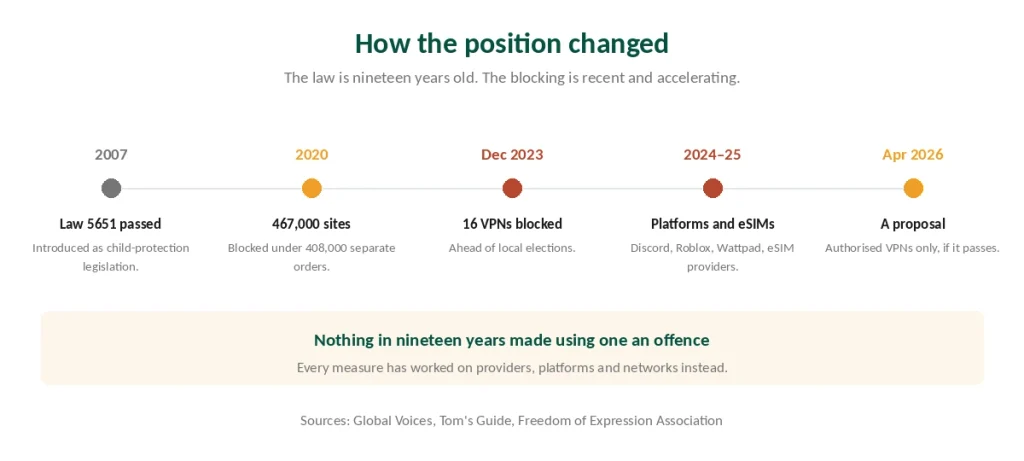 How the position changed

The law is nineteen years old. The blocking is recent and accelerating.

2007

Law 5651 passed

Introduced as child-protection legislation.

2020

467,000 sites

Blocked under 408,000 separate orders.

Dec 2023

16 VPNs blocked

Ahead of local elections.

2024–25

Platforms and eSIMs

Discord, Roblox, Wattpad, eSIM providers.

Apr 2026

A proposal

Authorised VPNs only, if it passes.

Nothing in nineteen years made using one an offence

Every measure has worked on providers, platforms and networks instead.

Sources: Global Voices, Tom's Guide, Freedom of Expression Association